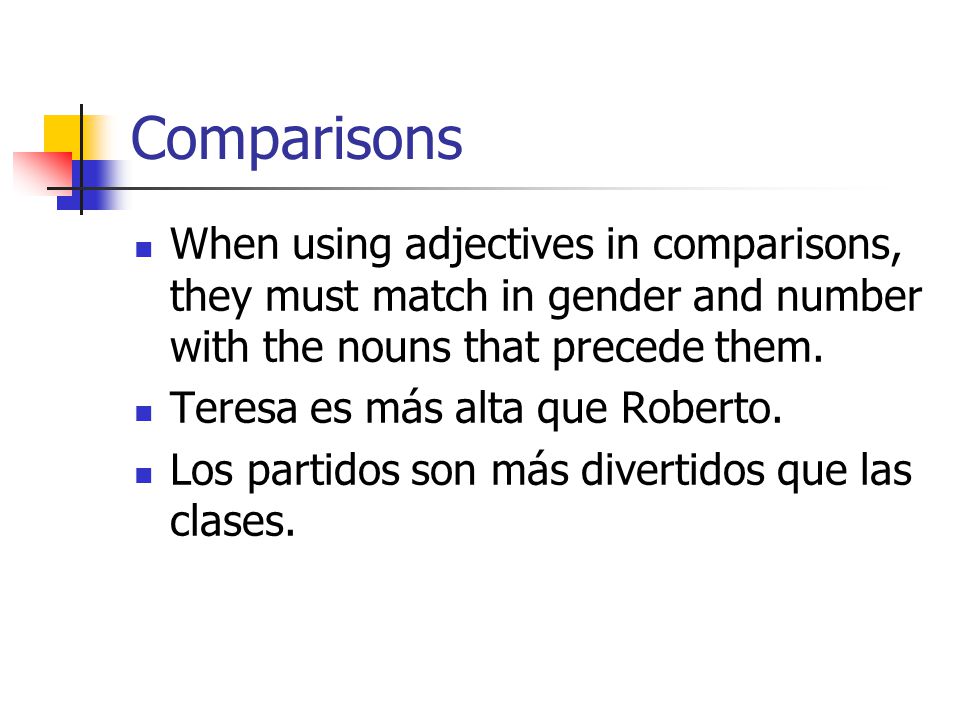 Comparisons

- When using adjectives in comparisons, they must match in gender and number with the nouns that precede them.
- Teresa es más alta que Roberto.
- Los partidos son más divertidos que las clases.